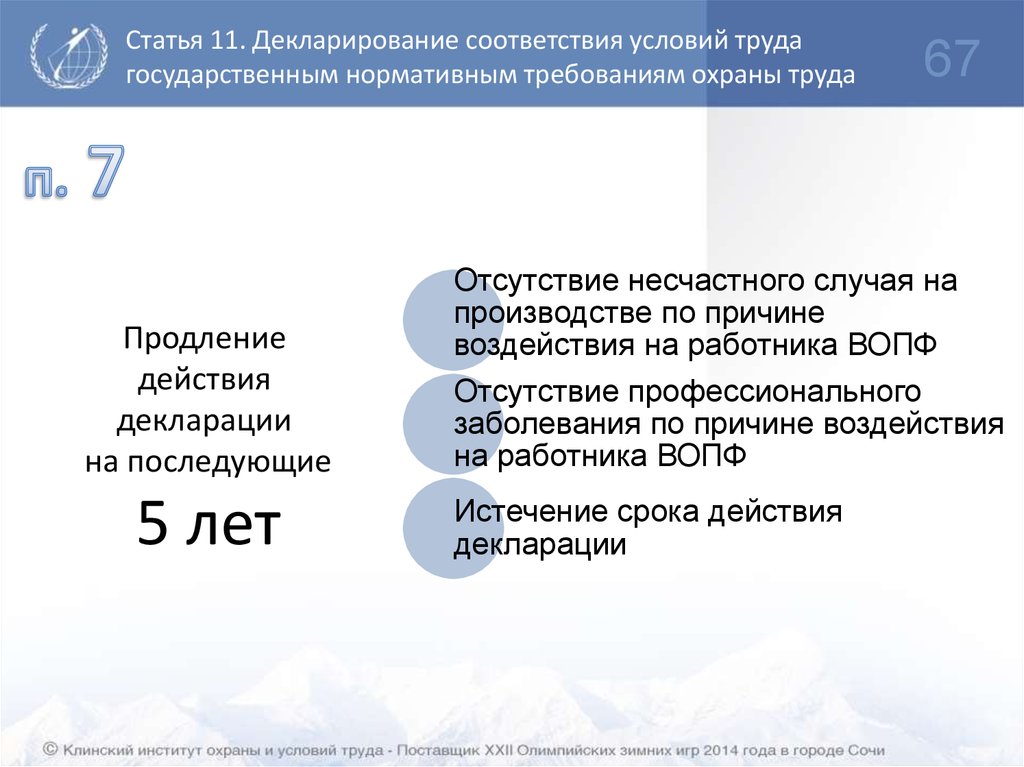 Статья 11. Декларирование соответствия условий труда государственным нормативным требованиям охраны труда

67

п. 7

Продление действия декларации на последующие

5 лет

Отсутствие несчастного случая на производстве по причине воздействия на работника ВОПФ

Отсутствие профессионального заболевания по причине воздействия на работника ВОПФ

Истечение срока действия декларации

© Клинский институт охраны и условий труда - Поставщик XXII Олимпийских зимних игр 2014 года в городе Сочи